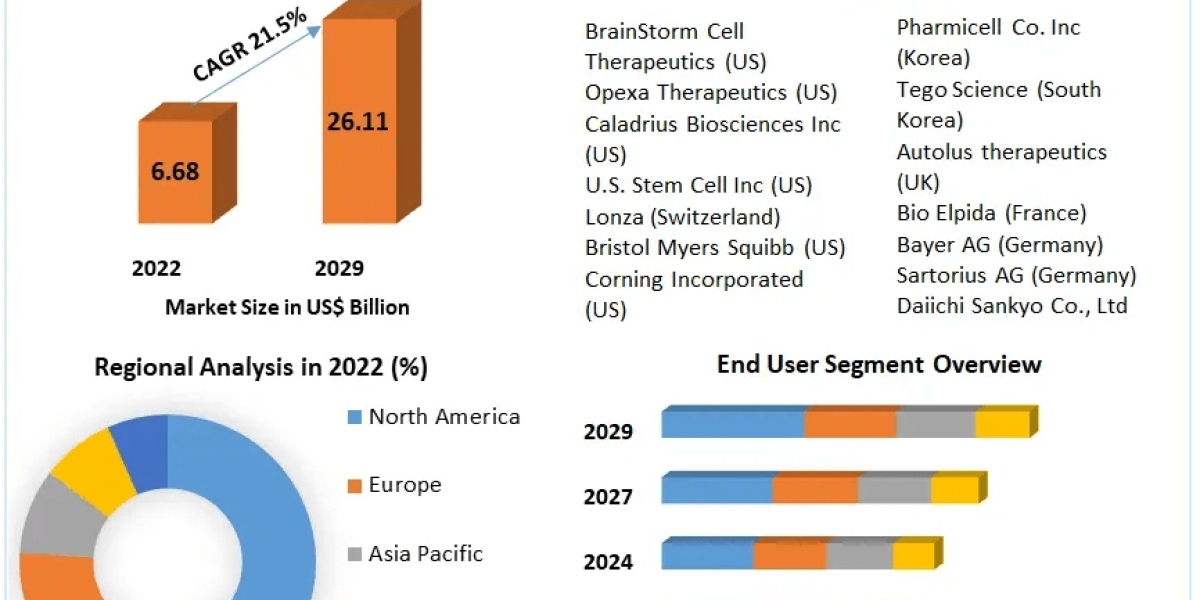 CAGR 21.5%

6.68

26.11

2022

2029

Market Size in US$ Billion

BrainStorm Cell Therapeutics (US)
Opexa Therapeutics (US)
Caladrius Biosciences Inc (US)
U.S. Stem Cell Inc (US)
Lonza (Switzerland)
Bristol Myers Squibb (US)
Corning Incorporated (US)

Pharmicell Co. Inc (Korea)
Tego Science (South Korea)
Autolus therapeutics (UK)
Bio Elpida (France)
Bayer AG (Germany)
Sartorius AG (Germany)
Daiichi Sankyo Co., Ltd

Regional Analysis in 2022 (%)

North America

Europe

Asia Pacific

End User Segment Overview

2029

2027

2024